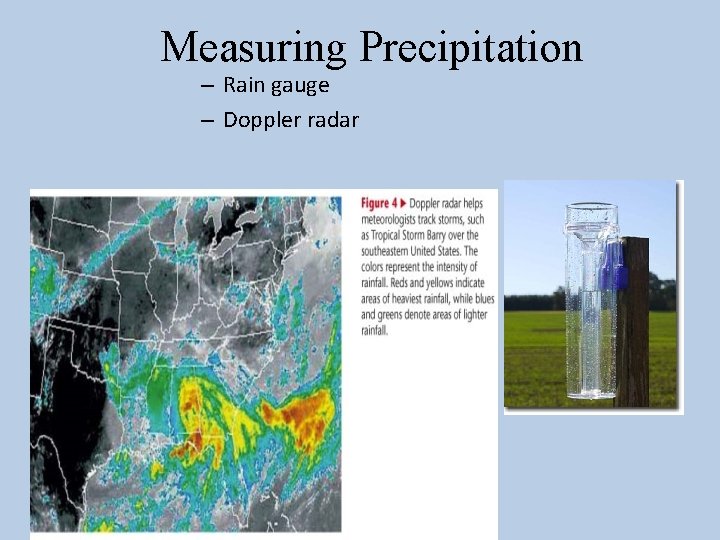 Measuring Precipitation

– Rain gauge

– Doppler radar

Figure 4 ▶ Doppler radar helps meteorologists track storms, such as Tropical Storm Barry over the southeastern United States. The colors represent the intensity of rainfall. Reds and yellows indicate areas of heaviest rainfall, while blues and greens denote areas of lighter rainfall.